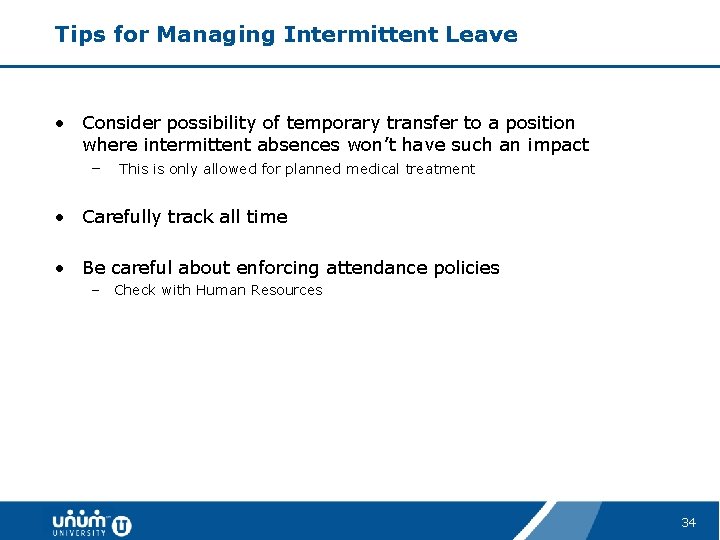 Tips for Managing Intermittent Leave

• Consider possibility of temporary transfer to a position where intermittent absences won't have such an impact
– This is only allowed for planned medical treatment

• Carefully track all time

• Be careful about enforcing attendance policies
– Check with Human Resources

unum UNIVERSITY U

34